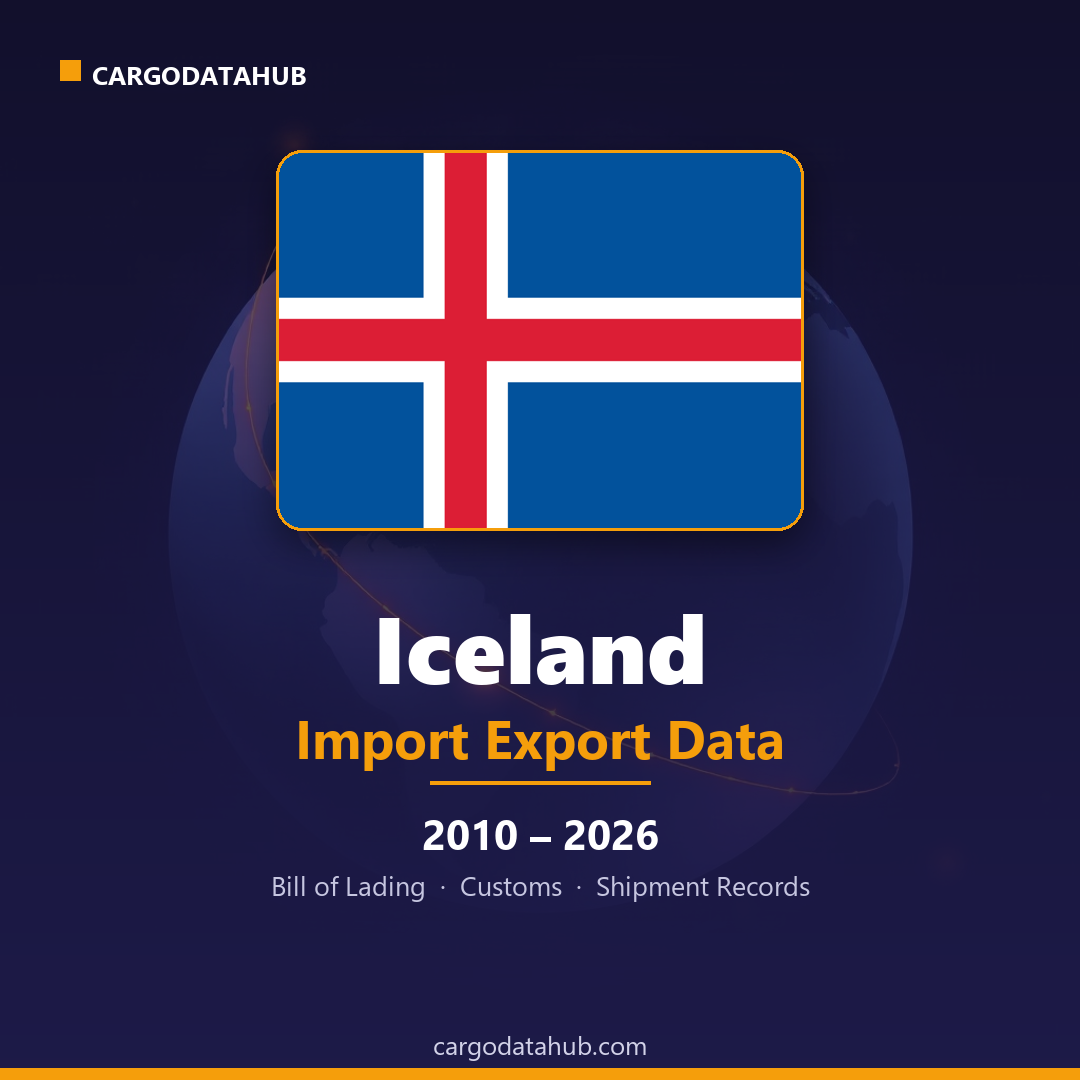 CARGODATAHUB

Iceland

Import Export Data

2010 – 2026

Bill of Lading · Customs · Shipment Records

cargodatahub.com